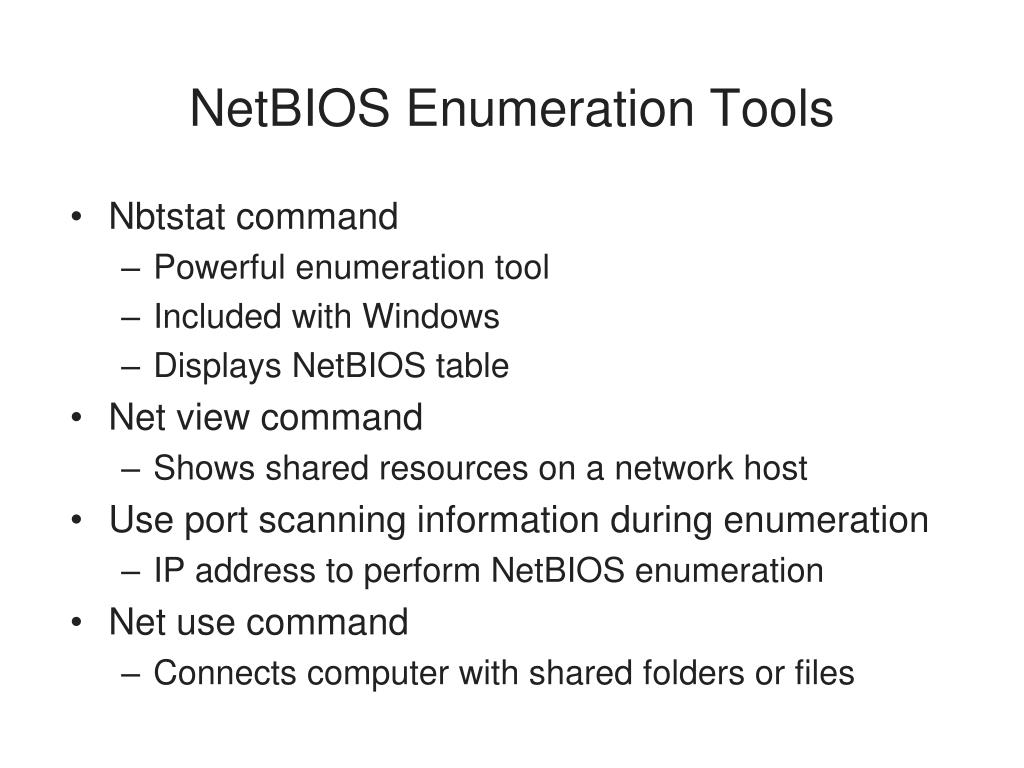 NetBIOS Enumeration Tools

• Nbtstat command
– Powerful enumeration tool
– Included with Windows
– Displays NetBIOS table
• Net view command
– Shows shared resources on a network host
• Use port scanning information during enumeration
– IP address to perform NetBIOS enumeration
• Net use command
– Connects computer with shared folders or files